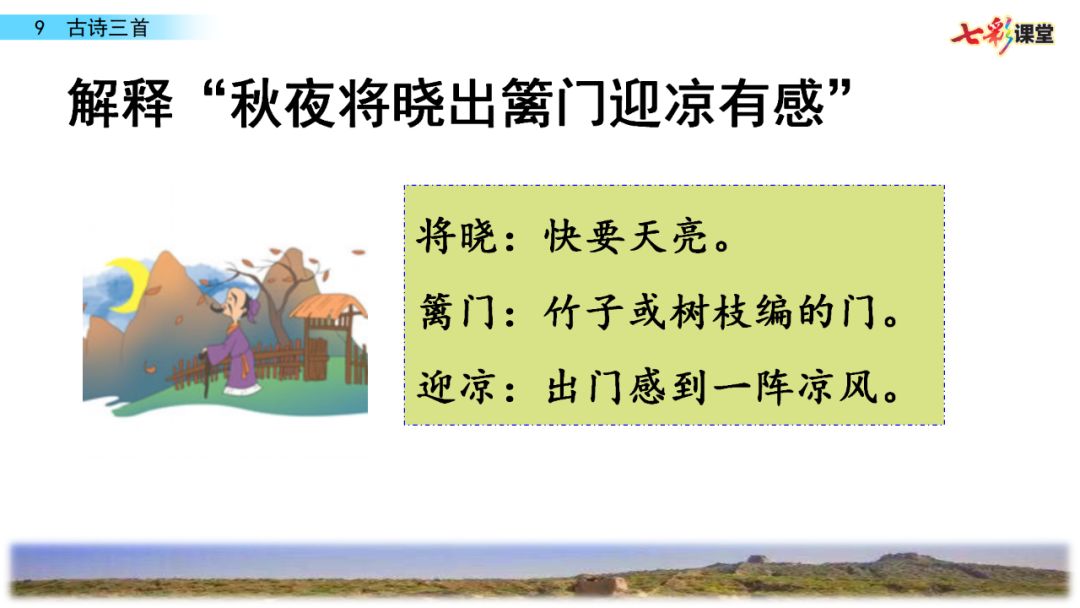 9 古诗三首

七彩课堂

解释“秋夜将晓出篱门迎凉有感”

将晓：快要天亮。

篱门：竹子或树枝编的门。

迎凉：出门感到一阵凉风。